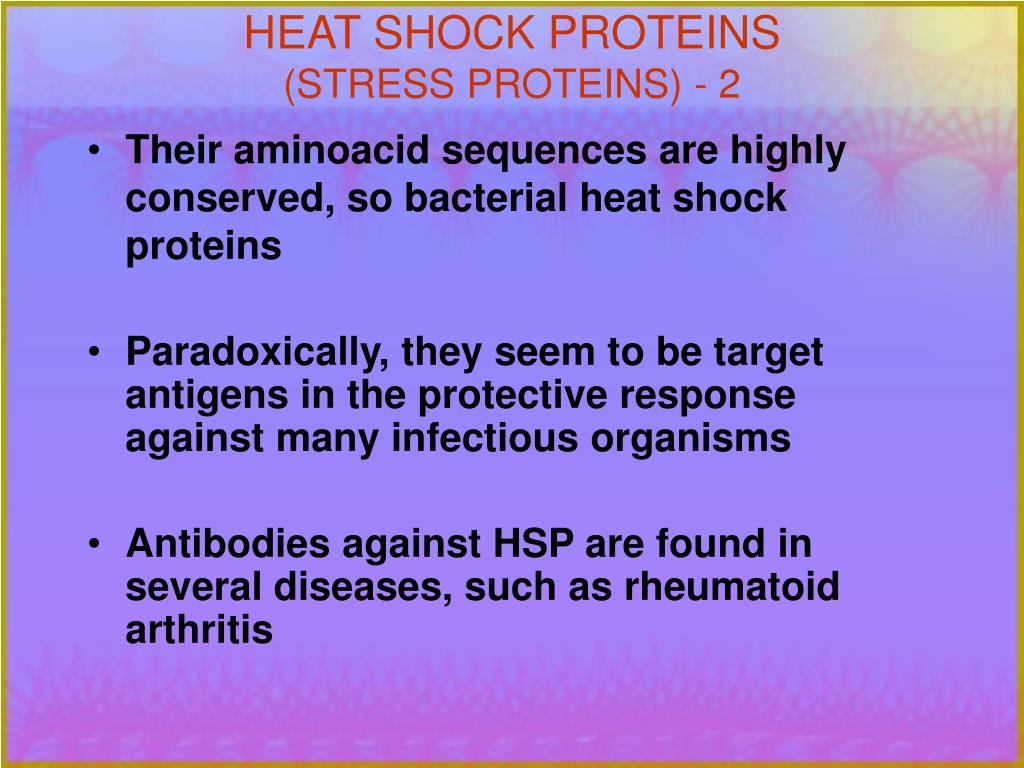 HEAT SHOCK PROTEINS
(STRESS PROTEINS) - 2

• Their aminoacid sequences are highly conserved, so bacterial heat shock proteins

• Paradoxically, they seem to be target antigens in the protective response against many infectious organisms

• Antibodies against HSP are found in several diseases, such as rheumatoid arthritis